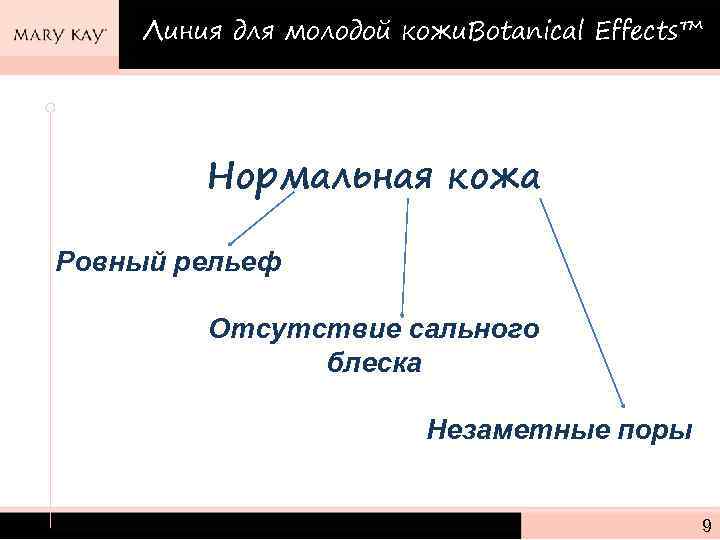 MARY KAY®

Линия для молодой кожиBotanical Effects™

Нормальная кожа

Ровный рельеф

Отсутствие сального блеска

Незаметные поры

9